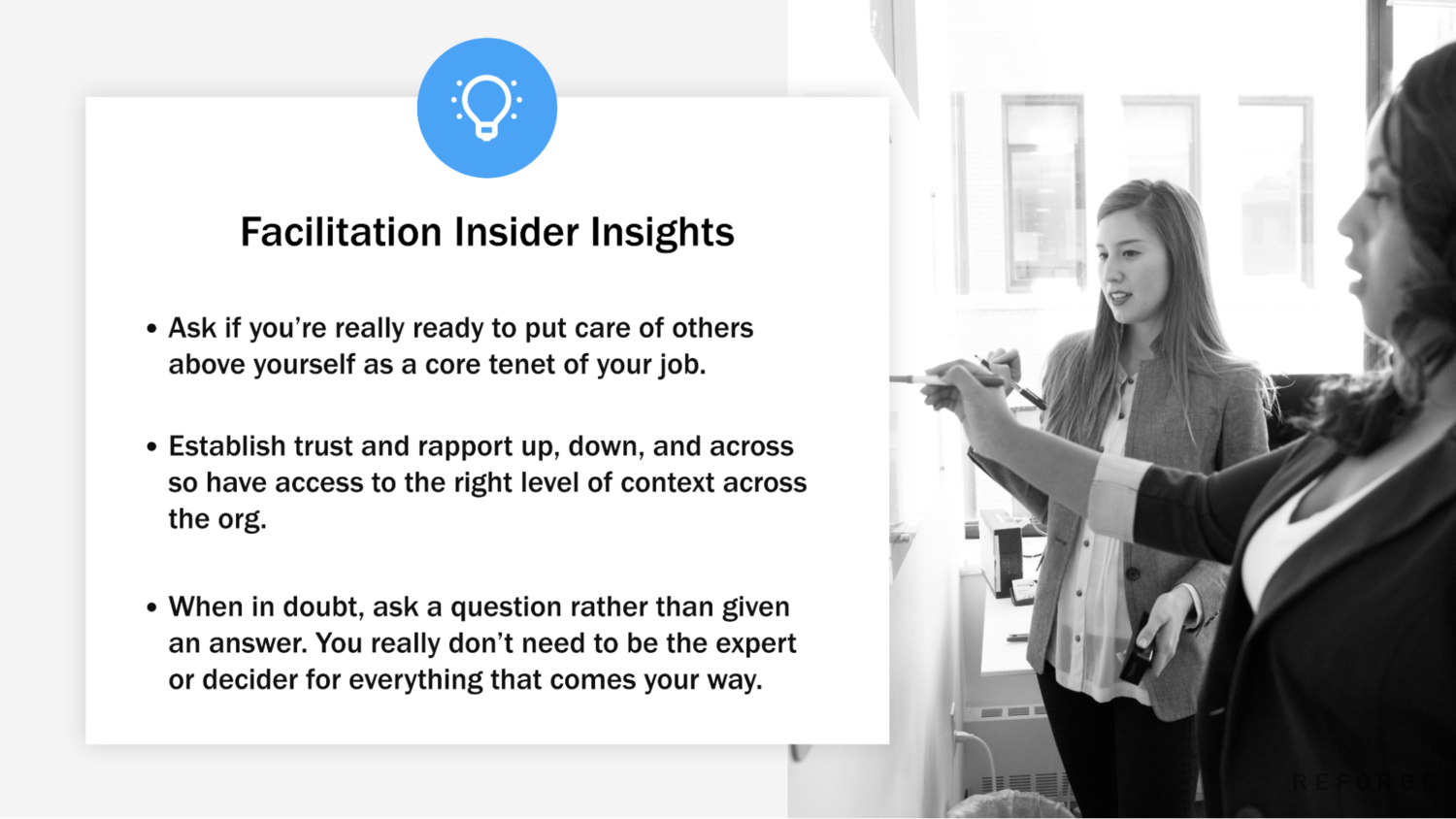 Facilitation Insider Insights

• Ask if you're really ready to put care of others above yourself as a core tenet of your job.

• Establish trust and rapport up, down, and across so have access to the right level of context across the org.

• When in doubt, ask a question rather than given an answer. You really don't need to be the expert or decider for everything that comes your way.

REFORGE